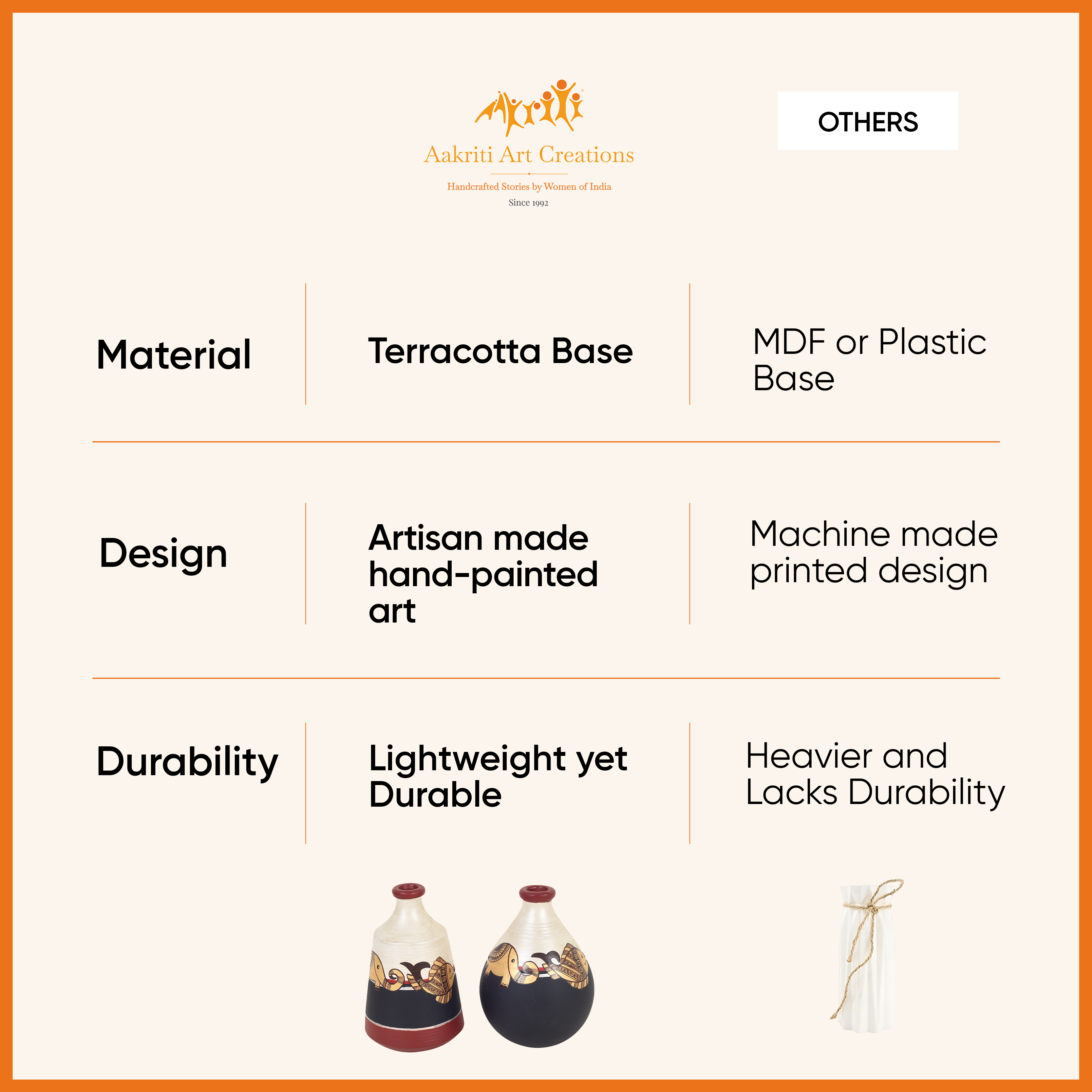 Aakriti

Aakriti Art Creations

Handcrafted Stories by Women of India

Since 1992

OTHERS

| | | |
|---|---|---|
| Material | Terracotta Base | MDF or Plastic Base |
| Design | Artisan made hand-painted art | Machine made printed design |
| Durability | Lightweight yet Durable | Heavier and Lacks Durability |